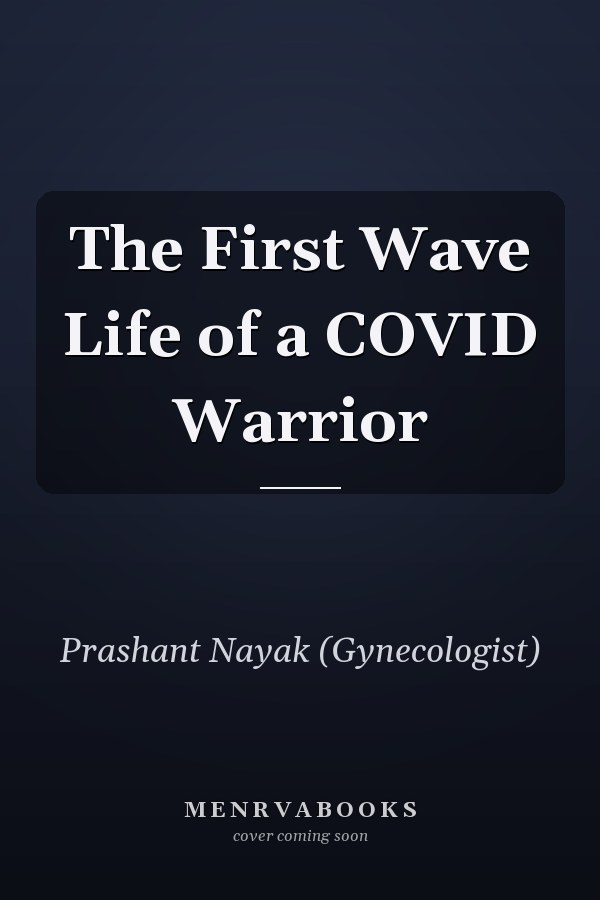 The First Wave Life of a COVID Warrior

Prashant Nayak (Gynecologist)

MENRVABOOKS
cover coming soon